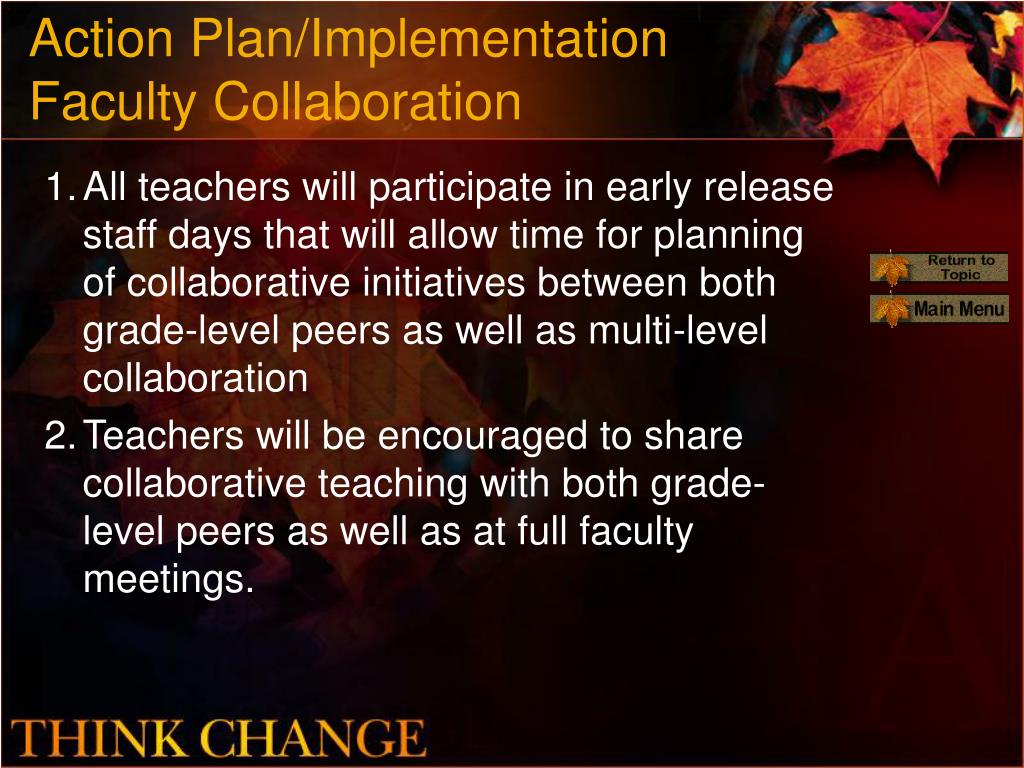 Action Plan/Implementation
Faculty Collaboration

1. All teachers will participate in early release staff days that will allow time for planning of collaborative initiatives between both grade-level peers as well as multi-level collaboration

2. Teachers will be encouraged to share collaborative teaching with both grade-level peers as well as at full faculty meetings.

Return to Topic

Main Menu

THINK CHANGE